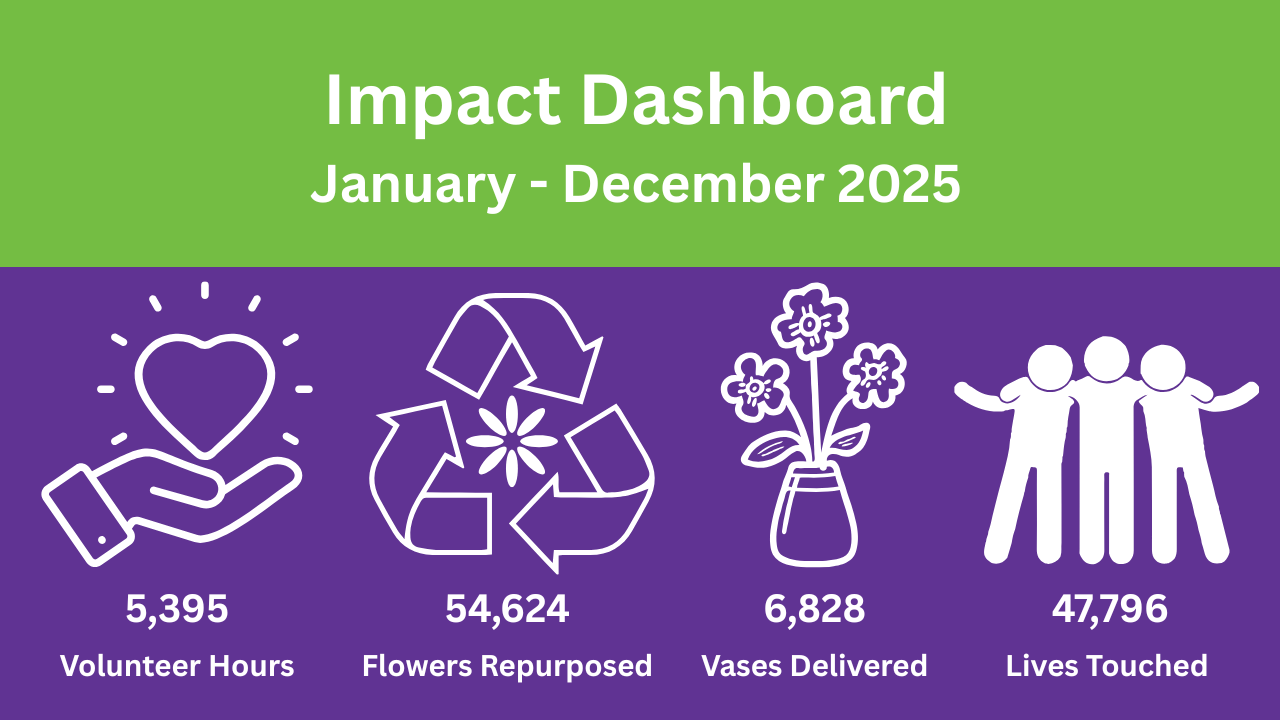 Impact Dashboard
January - December 2025

5,395
Volunteer Hours

54,624
Flowers Repurposed

6,828
Vases Delivered

47,796
Lives Touched